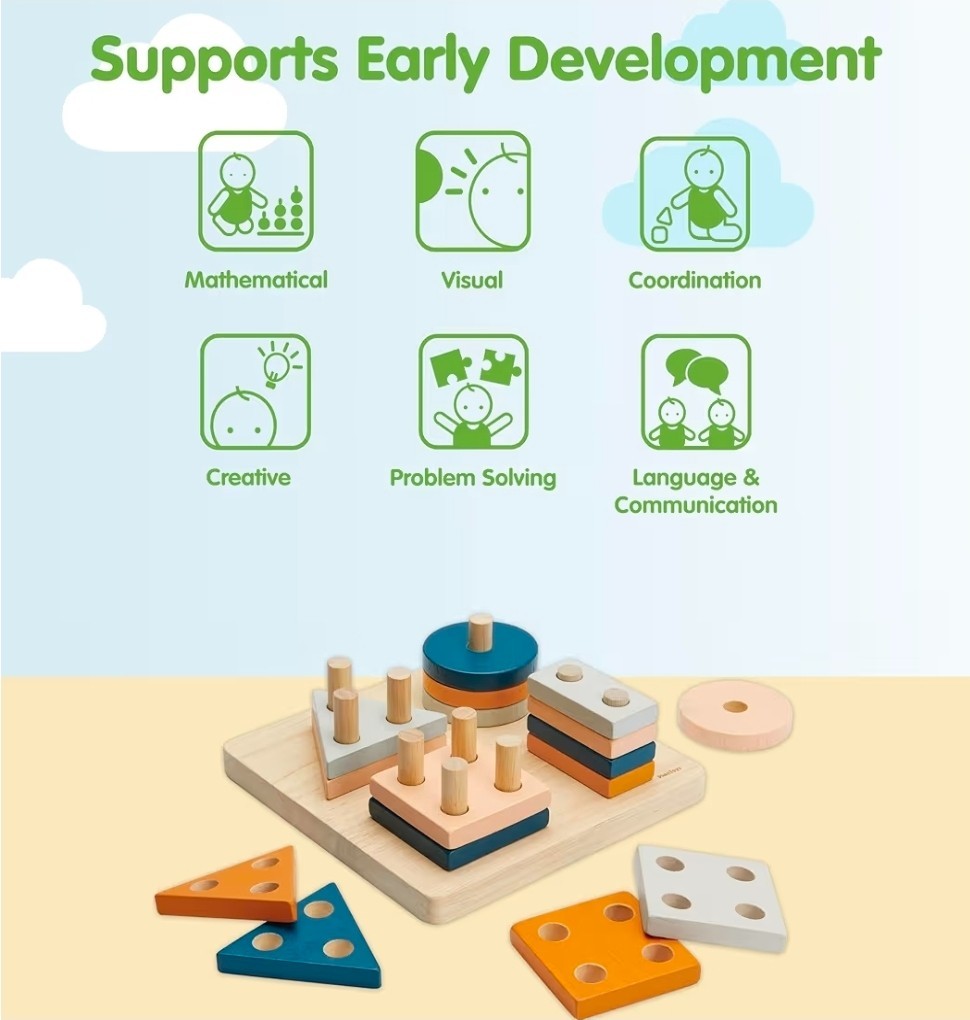 Supports Early Development

Mathematical

Visual

Coordination

Creative

Problem Solving

Language &
Communication